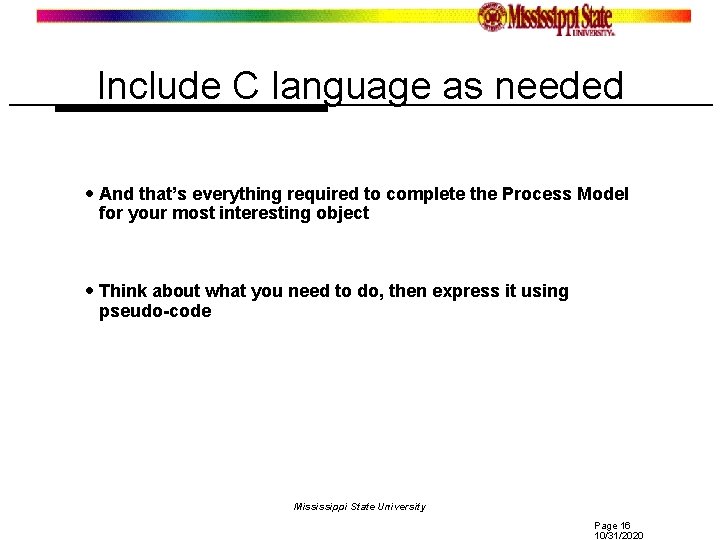 Mississippi State UNIVERSITY

Include C language as needed

• And that's everything required to complete the Process Model for your most interesting object

• Think about what you need to do, then express it using pseudo-code

Mississippi State University

Page 16
10/31/2020